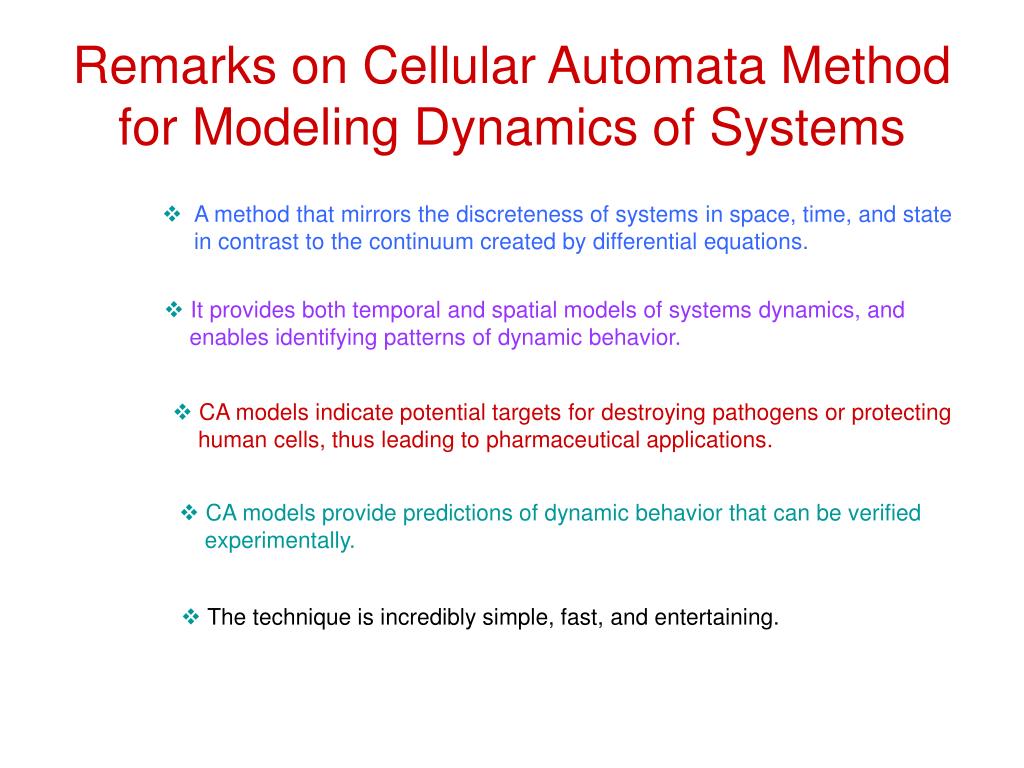 Remarks on Cellular Automata Method for Modeling Dynamics of Systems

❖ A method that mirrors the discreteness of systems in space, time, and state in contrast to the continuum created by differential equations.

❖ It provides both temporal and spatial models of systems dynamics, and enables identifying patterns of dynamic behavior.

❖ CA models indicate potential targets for destroying pathogens or protecting human cells, thus leading to pharmaceutical applications.

❖ CA models provide predictions of dynamic behavior that can be verified experimentally.

❖ The technique is incredibly simple, fast, and entertaining.